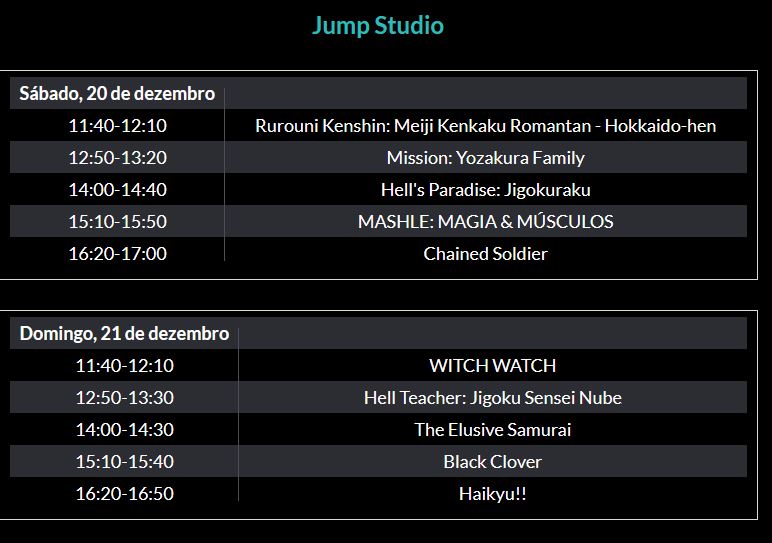 Jump Studio

| Sábado, 20 de dezembro | |
|---|---|
| 11:40-12:10 | Rurouni Kenshin: Meiji Kenkaku Romantan - Hokkaido-hen |
| 12:50-13:20 | Mission: Yozakura Family |
| 14:00-14:40 | Hell's Paradise: Jigokuraku |
| 15:10-15:50 | MASHLE: MAGIA & MÚSCULOS |
| 16:20-17:00 | Chained Soldier |

| Domingo, 21 de dezembro | |
|---|---|
| 11:40-12:10 | WITCH WATCH |
| 12:50-13:30 | Hell Teacher: Jigoku Sensei Nube |
| 14:00-14:30 | The Elusive Samurai |
| 15:10-15:40 | Black Clover |
| 16:20-16:50 | Haikyu!! |